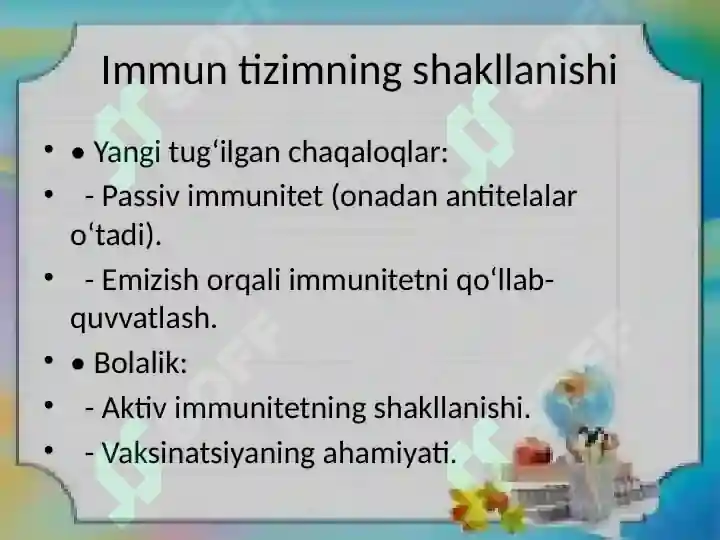 Immun tizimning shakllanishi

• • Yangi tug‘ilgan chaqaloqlar:
• - Passiv immunitet (onadan antitelalar o‘tadi).
• - Emizish orqali immunitetni qo‘llab-quvvatlash.
• • Bolalik:
• - Aktiv immunitetning shakllanishi.
• - Vaksinatsiyaning ahamiyati.